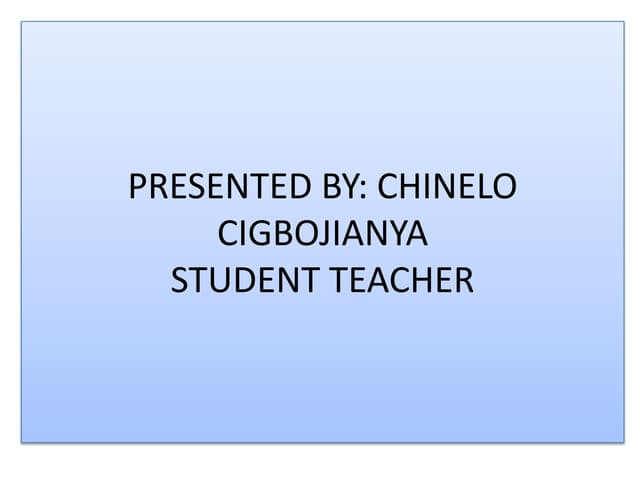 PRESENTED BY: CHINELO CIGBOJIANYA
STUDENT TEACHER